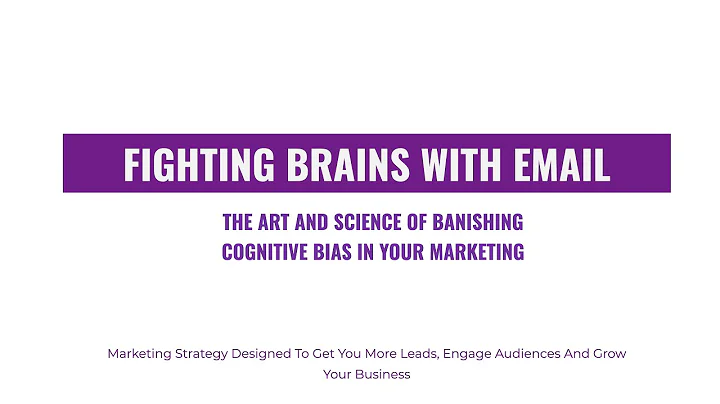 FIGHTING BRAINS WITH EMAIL

THE ART AND SCIENCE OF BANISHING COGNITIVE BIAS IN YOUR MARKETING

Marketing Strategy Designed To Get You More Leads, Engage Audiences And Grow Your Business